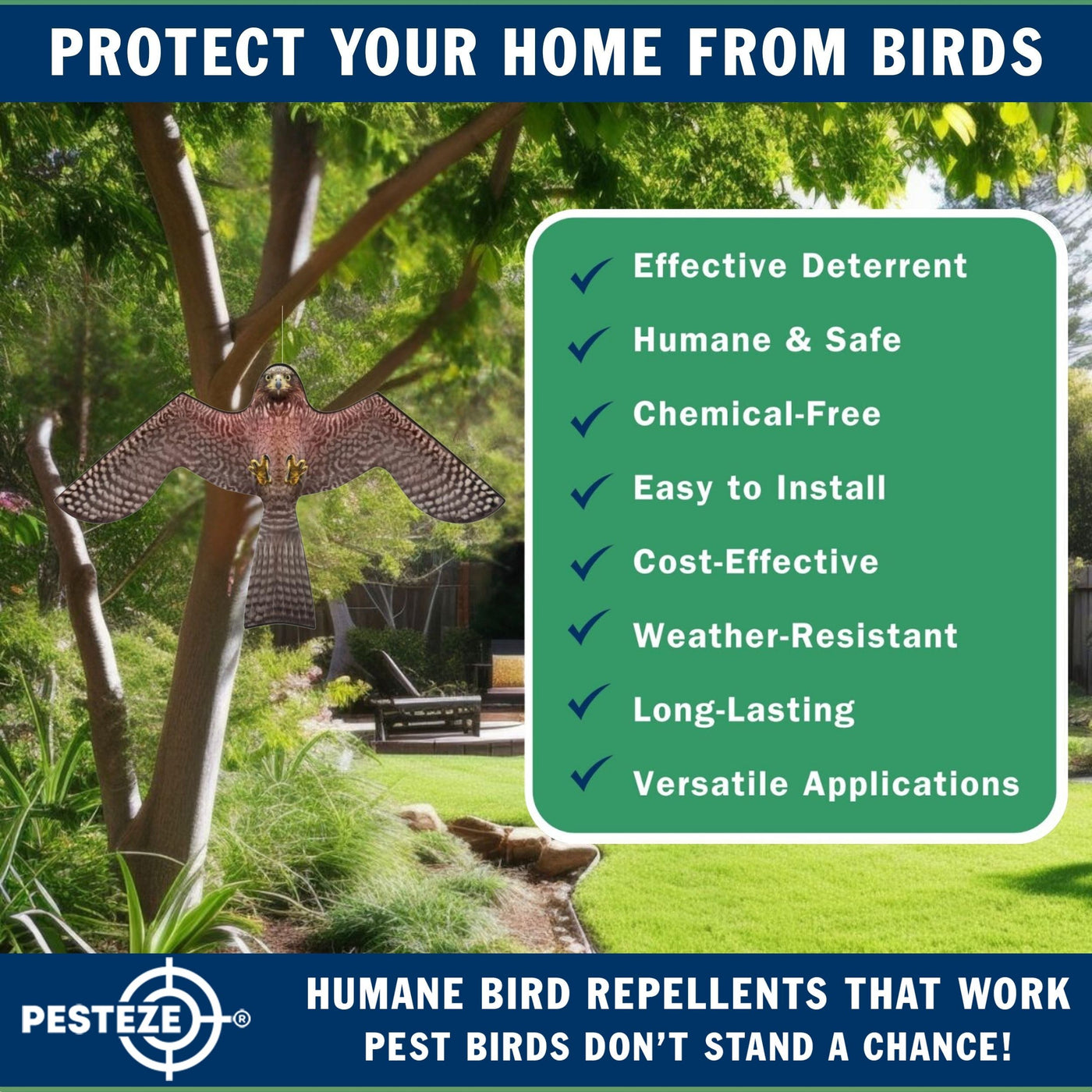 PROTECT YOUR HOME FROM BIRDS

✓ Effective Deterrent
✓ Humane & Safe
✓ Chemical-Free
✓ Easy to Install
✓ Cost-Effective
✓ Weather-Resistant
✓ Long-Lasting
✓ Versatile Applications

PESTEZE®

HUMANE BIRD REPELLENTS THAT WORK
PEST BIRDS DON'T STAND A CHANCE!